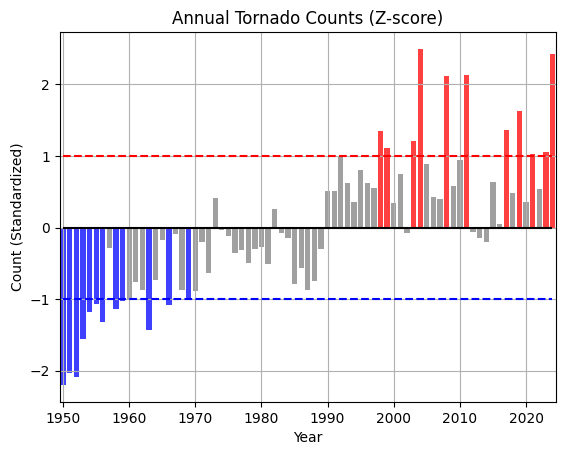 Annual Tornado Counts (Z-score)

Count (Standardized)

2
1
0
−1
−2

1950 1960 1970 1980 1990 2000 2010 2020

Year